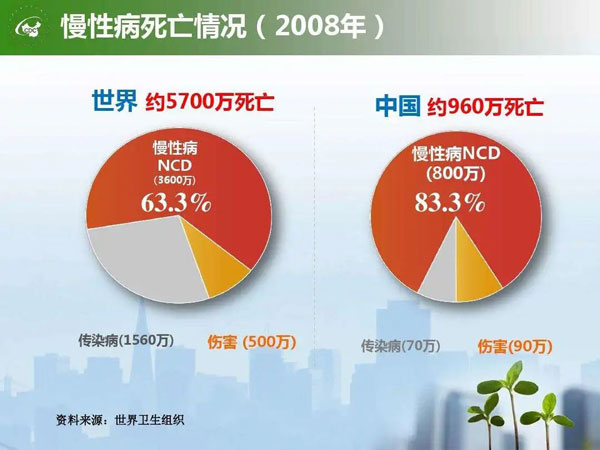 CDC

慢性病死亡情况（2008年）

世界 约5700万死亡

慢性病
NCD
（3600万）
63.3%

传染病(1560万)

伤害 (500万)

中国 约960万死亡

慢性病NCD
(800万)
83.3%

传染病(70万)

伤害(90万)

资料来源：世界卫生组织